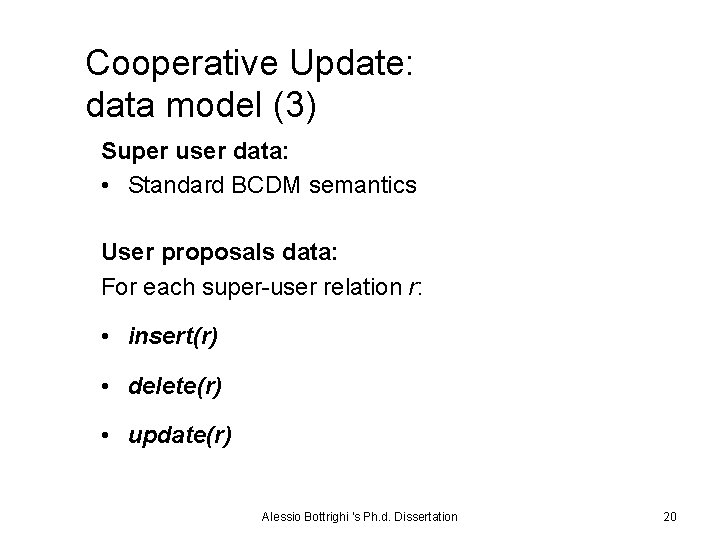 Cooperative Update:
data model (3)

Super user data:

• Standard BCDM semantics

User proposals data:

For each super-user relation r:

• insert(r)

• delete(r)

• update(r)

Alessio Bottrighi 's Ph.d. Dissertation

20